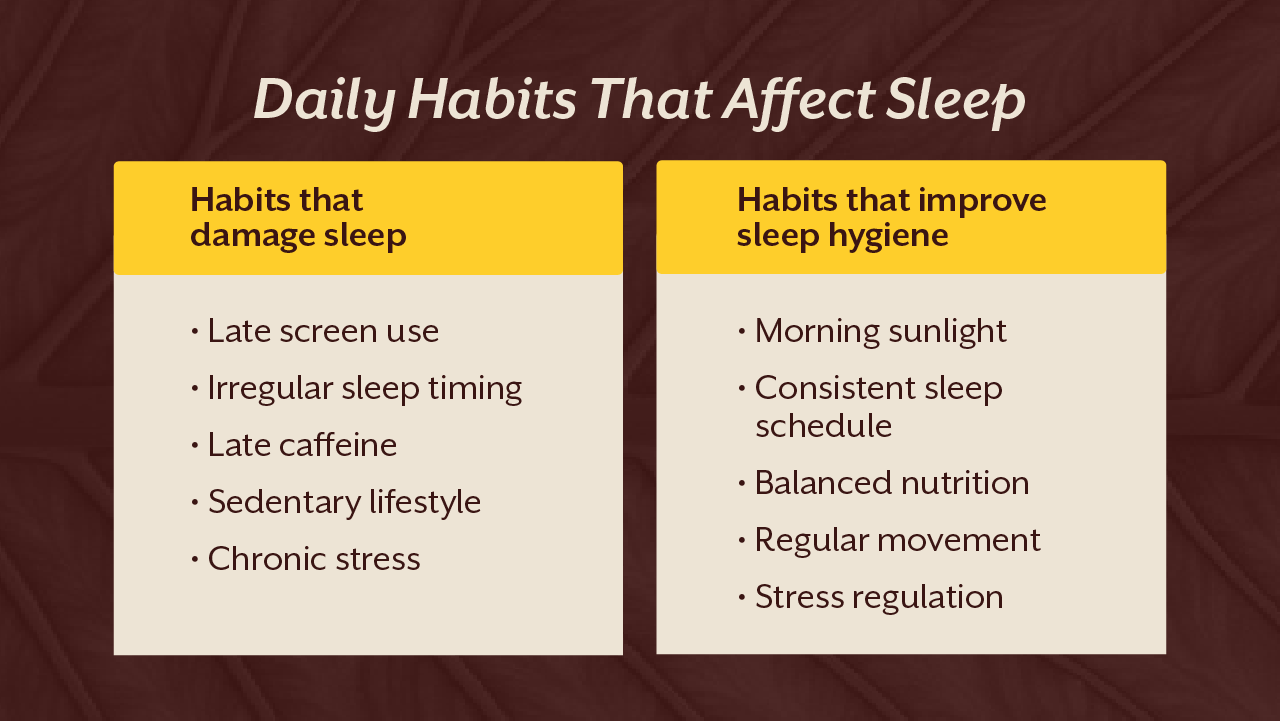 Daily Habits That Affect Sleep

Habits that damage sleep

• Late screen use
• Irregular sleep timing
• Late caffeine
• Sedentary lifestyle
• Chronic stress

Habits that improve sleep hygiene

• Morning sunlight
• Consistent sleep schedule
• Balanced nutrition
• Regular movement
• Stress regulation